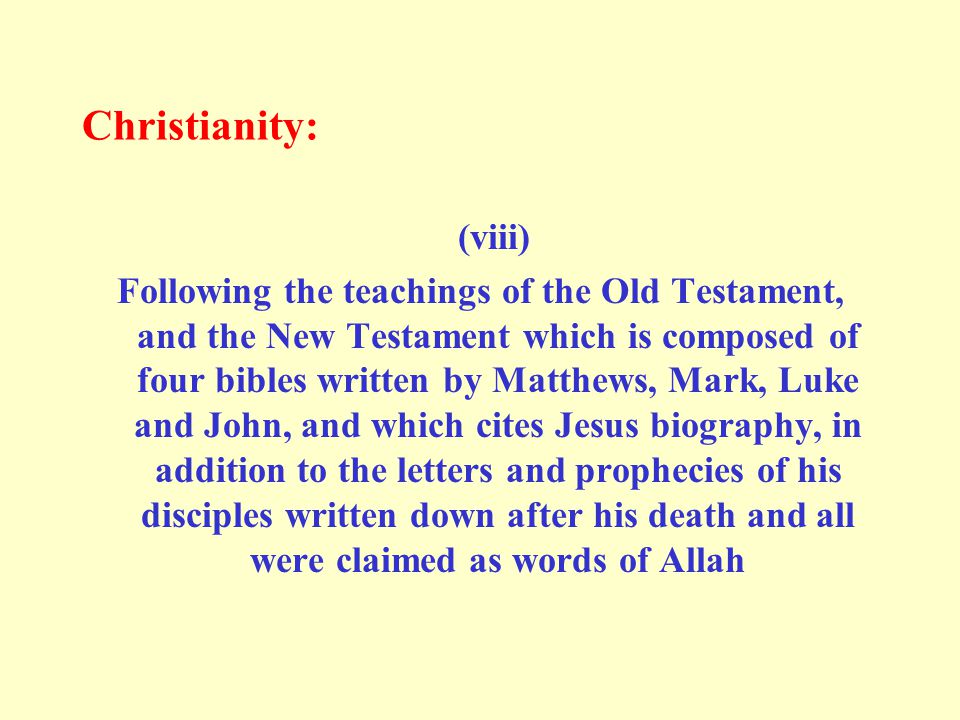 Christianity:

(viii)

Following the teachings of the Old Testament, and the New Testament which is composed of four bibles written by Matthews, Mark, Luke and John, and which cites Jesus biography, in addition to the letters and prophecies of his disciples written down after his death and all were claimed as words of Allah